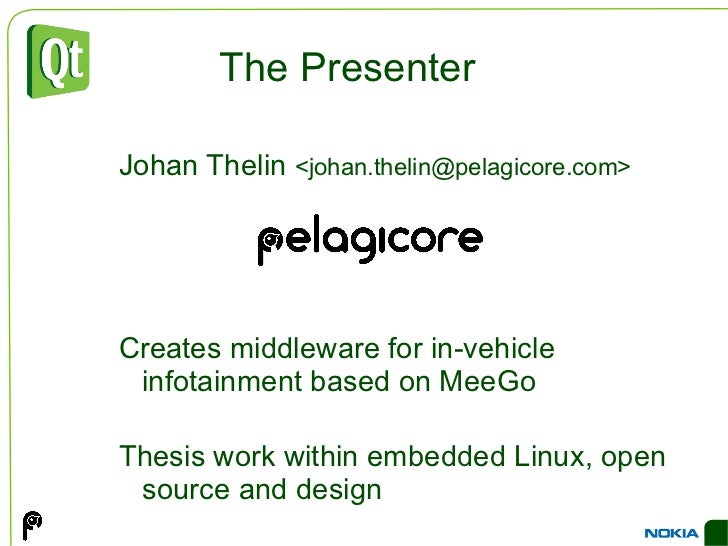 Qt

The Presenter

Johan Thelin <johan.thelin@pelagicore.com>

pelagicore

Creates middleware for in-vehicle infotainment based on MeeGo

Thesis work within embedded Linux, open source and design

NOKIA